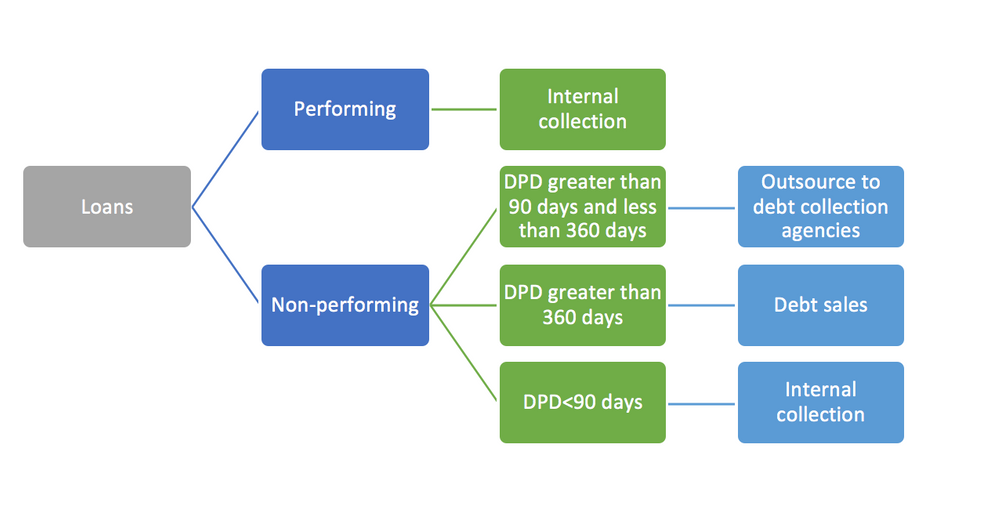 Loans

Performing

Internal collection

Non-performing

DPD greater than 90 days and less than 360 days

Outsource to debt collection agencies

DPD greater than 360 days

Debt sales

DPD<90 days

Internal collection